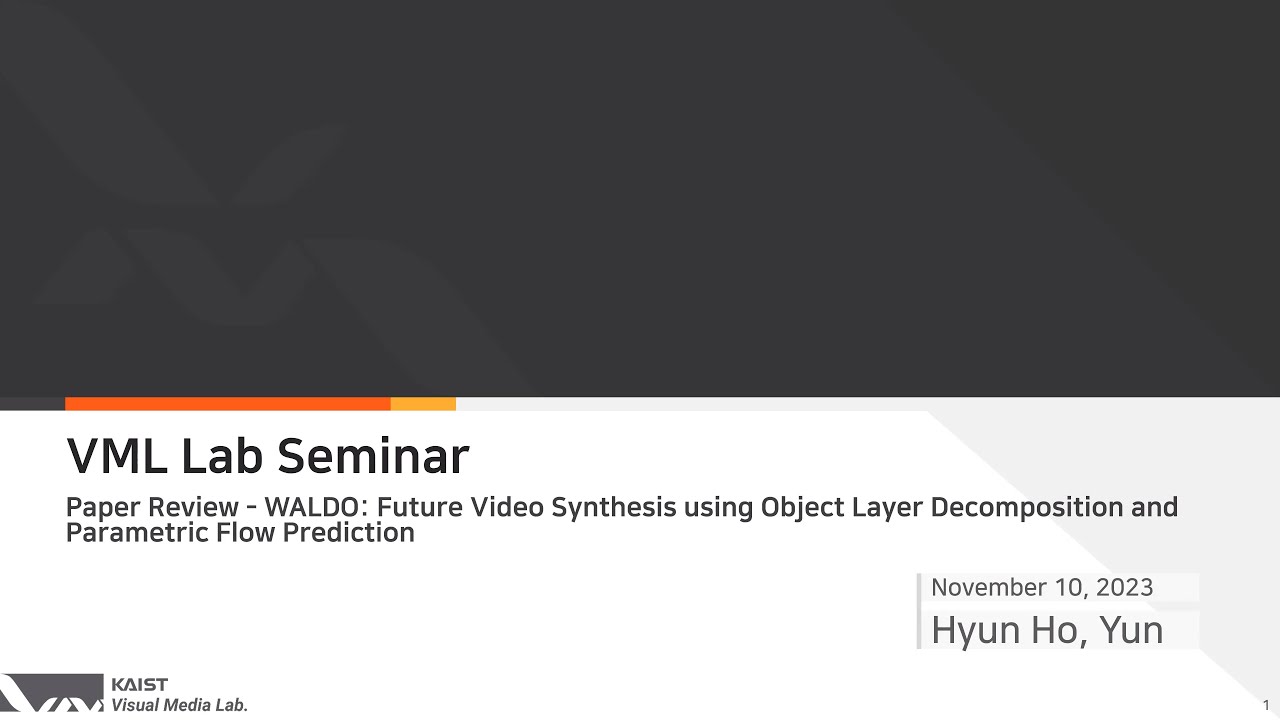 VML Lab Seminar

Paper Review - WALDO: Future Video Synthesis using Object Layer Decomposition and Parametric Flow Prediction

November 10, 2023

Hyun Ho, Yun

KAIST
Visual Media Lab.

1